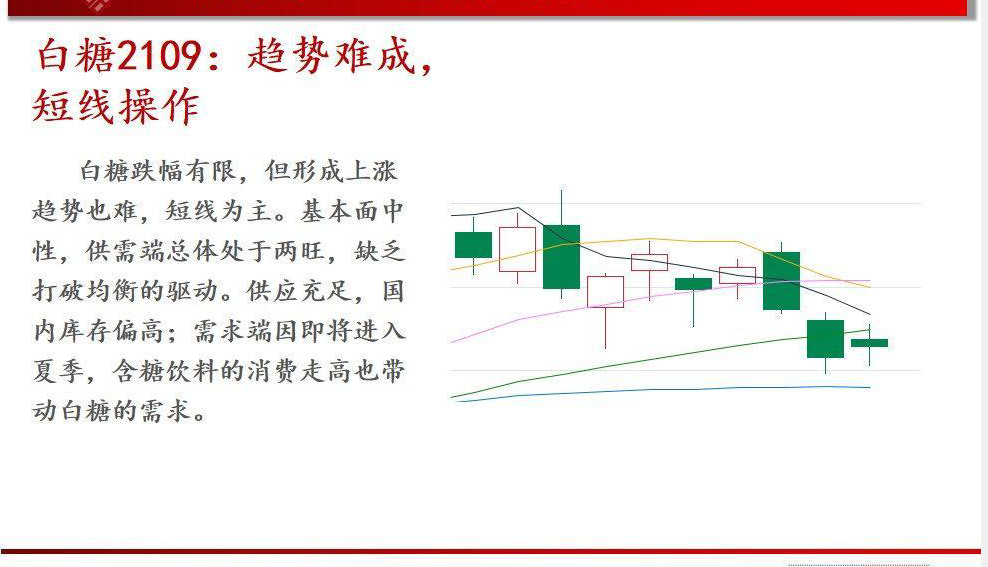 白糖2109：趋势难成，短线操作

白糖跌幅有限，但形成上涨趋势也难，短线为主。基本面中性，供需端总体处于两旺，缺乏打破均衡的驱动。供应充足，国内库存偏高；需求端因即将进入夏季，含糖饮料的消费走高也带动白糖的需求。